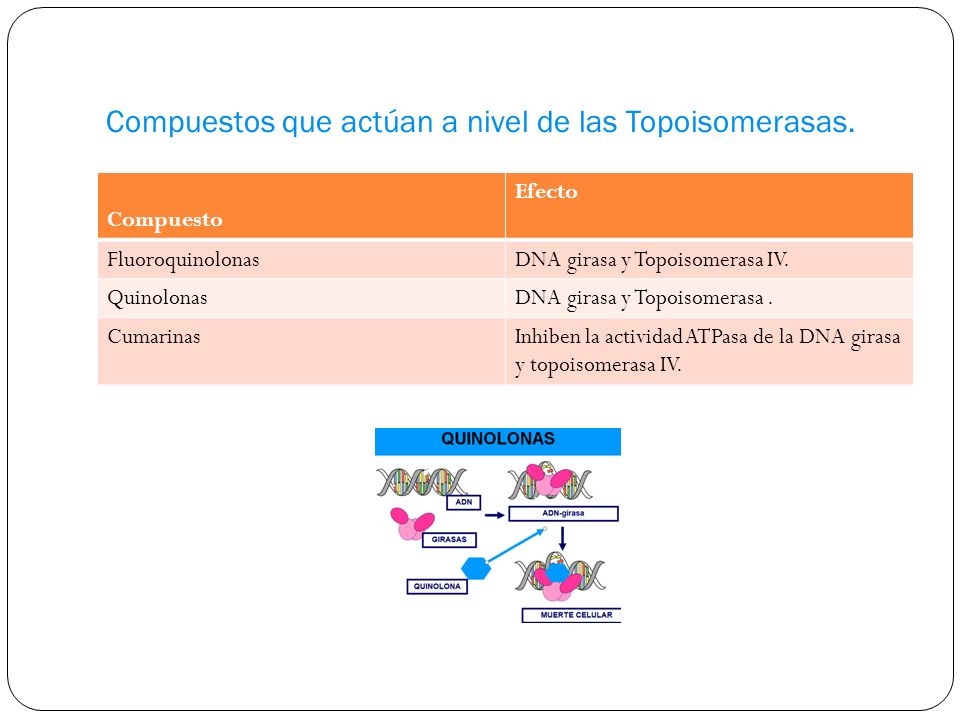 Compuestos que actúan a nivel de las Topoisomerasas.

| Compuesto | Efecto |
|---|---|
| Fluoroquinolonas | DNA girasa y Topoisomerasa IV. |
| Quinolonas | DNA girasa y Topoisomerasa . |
| Cumarinas | Inhiben la actividad ATPasa de la DNA girasa y topoisomerasa IV. |

QUINOLONAS

ADN

ADN-girasa

GIRASAS

QUINOLONA

MUERTE CELULAR